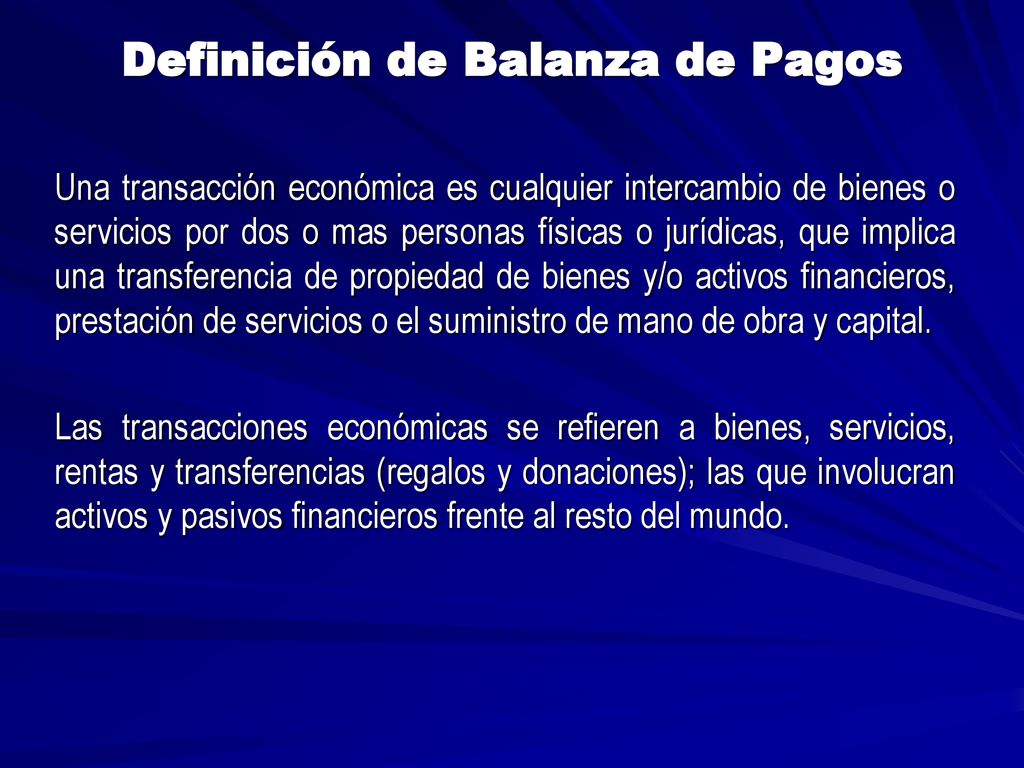 Definición de Balanza de Pagos

Una transacción económica es cualquier intercambio de bienes o servicios por dos o mas personas físicas o jurídicas, que implica una transferencia de propiedad de bienes y/o activos financieros, prestación de servicios o el suministro de mano de obra y capital.

Las transacciones económicas se refieren a bienes, servicios, rentas y transferencias (regalos y donaciones); las que involucran activos y pasivos financieros frente al resto del mundo.